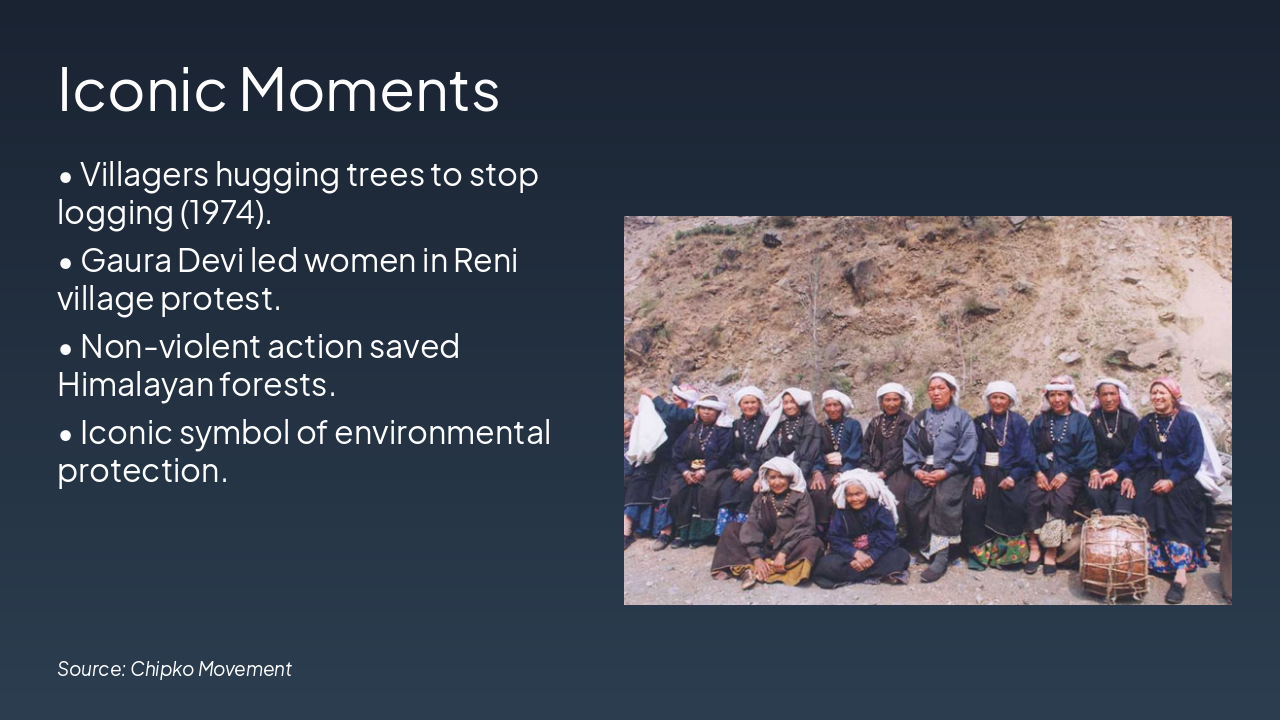 Iconic Moments

• Villagers hugging trees to stop logging (1974).

• Gaura Devi led women in Reni village protest.

• Non-violent action saved Himalayan forests.

• Iconic symbol of environmental protection.

Source: Chipko Movement